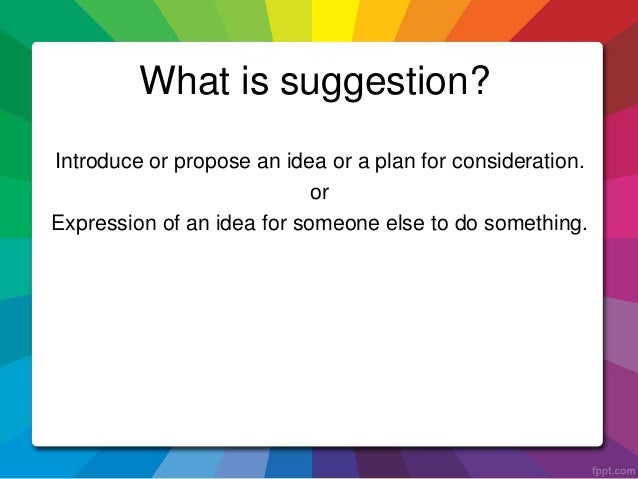 What is suggestion?

Introduce or propose an idea or a plan for consideration.
or
Expression of an idea for someone else to do something.

fppt.com